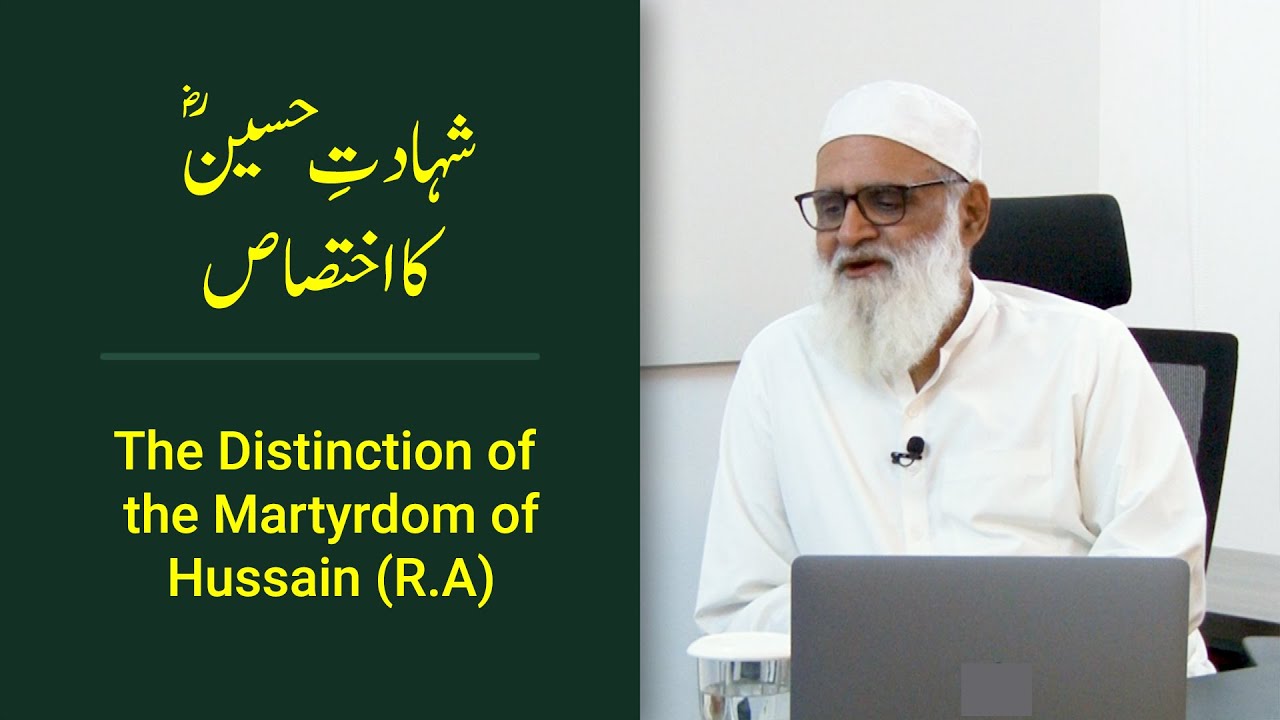 شہادتِ حسینؓ کا اختصاص

The Distinction of the Martyrdom of Hussain (R.A)